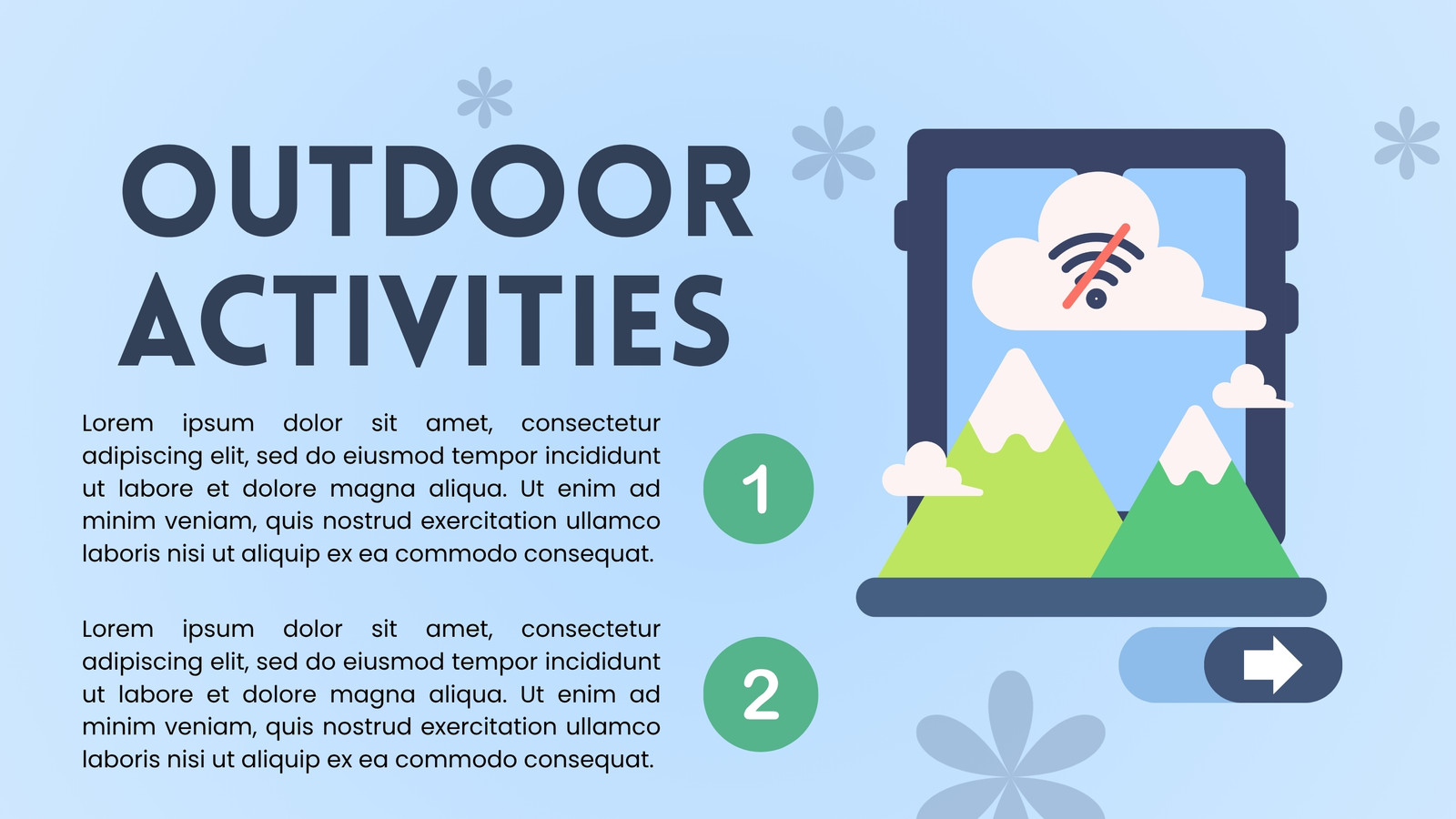 OUTDOOR ACTIVITIES

Lorem ipsum dolor sit amet, consectetur adipiscing elit, sed do eiusmod tempor incididunt ut labore et dolore magna aliqua. Ut enim ad minim veniam, quis nostrud exercitation ullamco laboris nisi ut aliquip ex ea commodo consequat.

1

Lorem ipsum dolor sit amet, consectetur adipiscing elit, sed do eiusmod tempor incididunt ut labore et dolore magna aliqua. Ut enim ad minim veniam, quis nostrud exercitation ullamco laboris nisi ut aliquip ex ea commodo consequat.

2